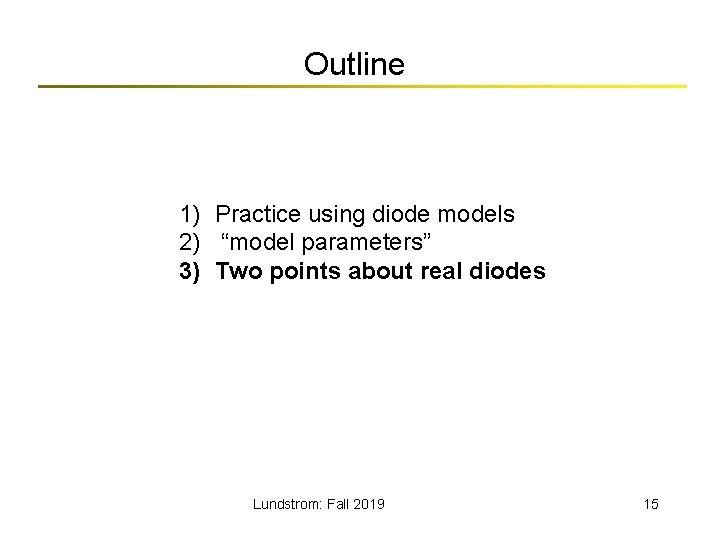 Outline

1) Practice using diode models
2) “model parameters”
3) Two points about real diodes

Lundstrom: Fall 2019

15